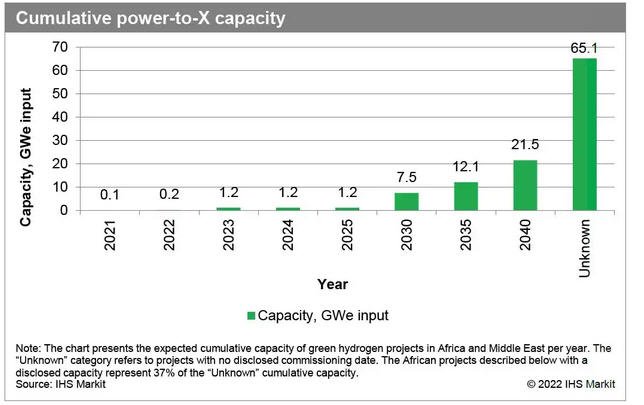 Cumulative power-to-X capacity

Capacity, GWe input

70
60
50
40
30
20
10
0

0.1
0.2
1.2
1.2
1.2
7.5
12.1
21.5
65.1

2021
2022
2023
2024
2025
2030
2035
2040
Unknown

Year

Capacity, GWe input

Note: The chart presents the expected cumulative capacity of green hydrogen projects in Africa and Middle East per year. The "Unknown" category refers to projects with no disclosed commissioning date. The African projects described below with a disclosed capacity represent 37% of the "Unknown" cumulative capacity.
Source: IHS Markit

© 2022 IHS Markit